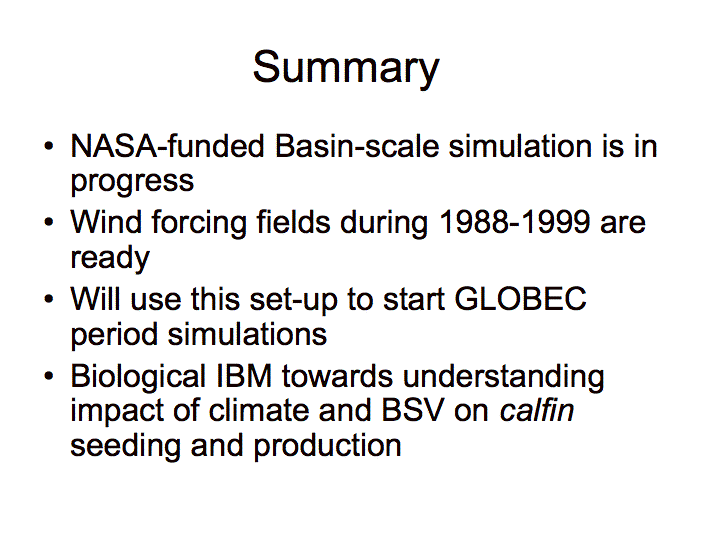 Summary

• NASA-funded Basin-scale simulation is in progress
• Wind forcing fields during 1988-1999 are ready
• Will use this set-up to start GLOBEC period simulations
• Biological IBM towards understanding impact of climate and BSV on calfin seeding and production